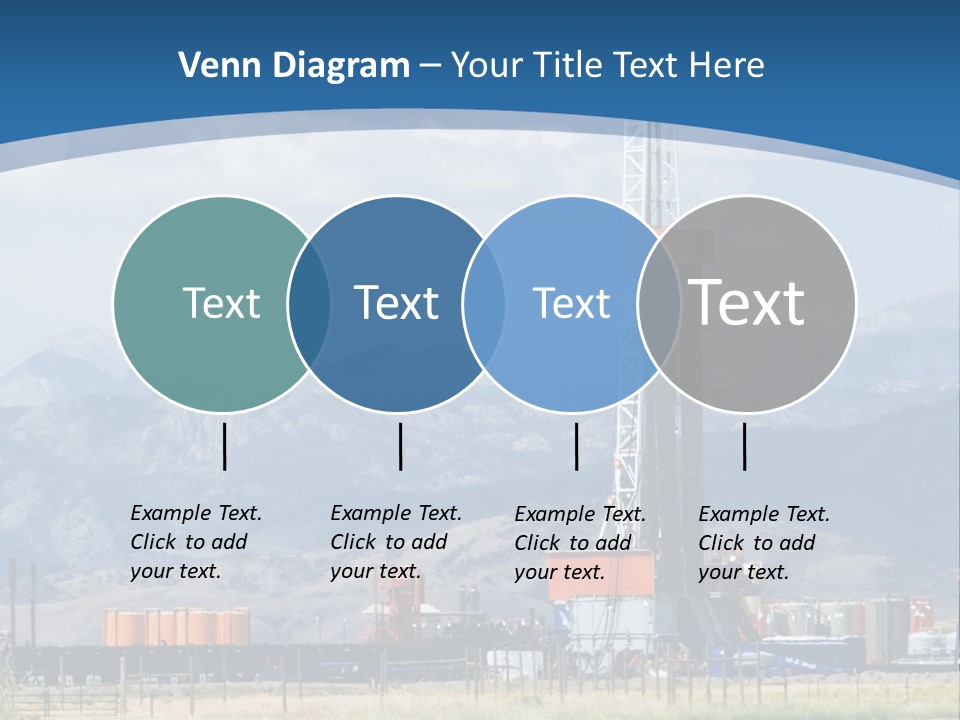 Venn Diagram – Your Title Text Here

Text

Text

Text

Text

Example Text. Click to add your text.

Example Text. Click to add your text.

Example Text. Click to add your text.

Example Text. Click to add your text.